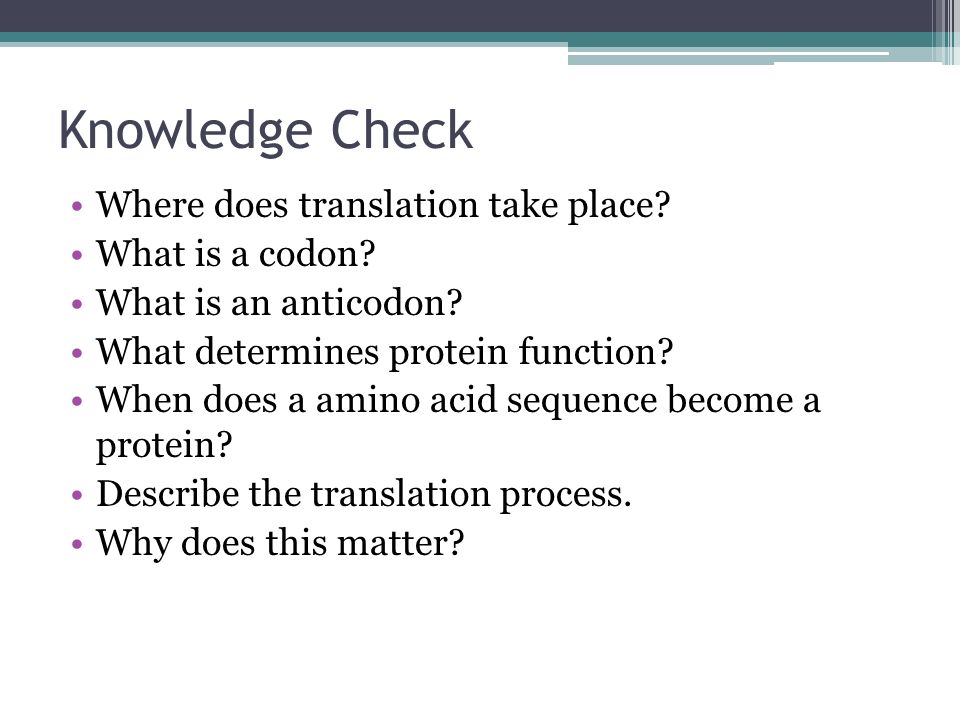 Knowledge Check

• Where does translation take place?
• What is a codon?
• What is an anticodon?
• What determines protein function?
• When does a amino acid sequence become a protein?
• Describe the translation process.
• Why does this matter?